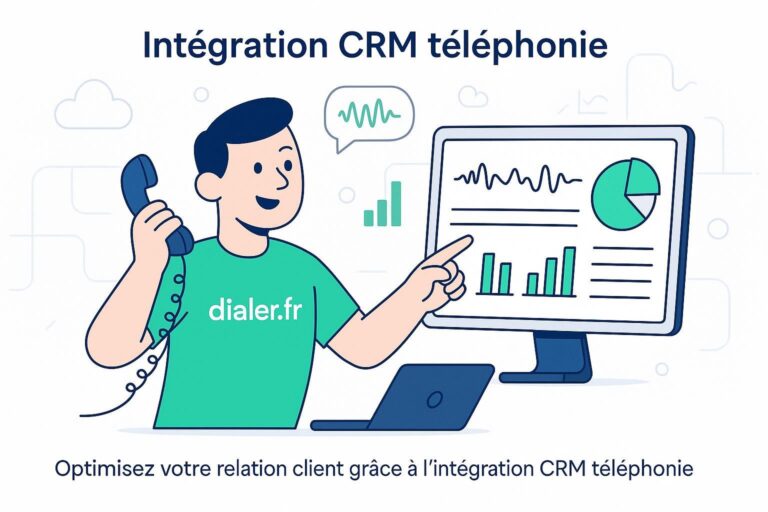 Intégration CRM téléphonie

dialer.fr

Optimisez votre relation client grâce à l'intégration CRM téléphonie